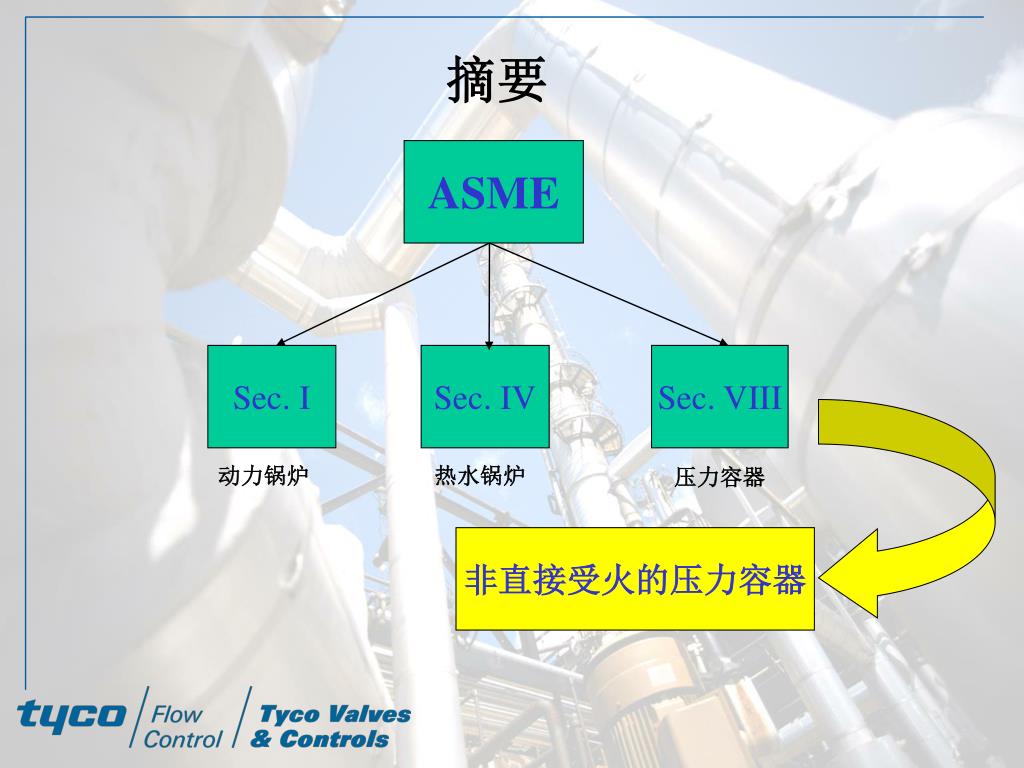 摘要

ASME

Sec. I

Sec. IV

Sec. VIII

动力锅炉

热水锅炉

压力容器

非直接受火的压力容器

tyco Flow Control Tyco Valves & Controls